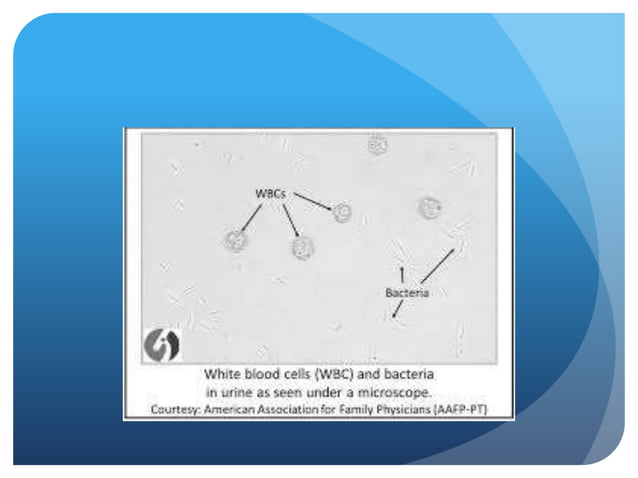 WBCs

Bacteria

White blood cells (WBC) and bacteria in urine as seen under a microscope.

Courtesy: American Association for Family Physicians (AAFP-PT)